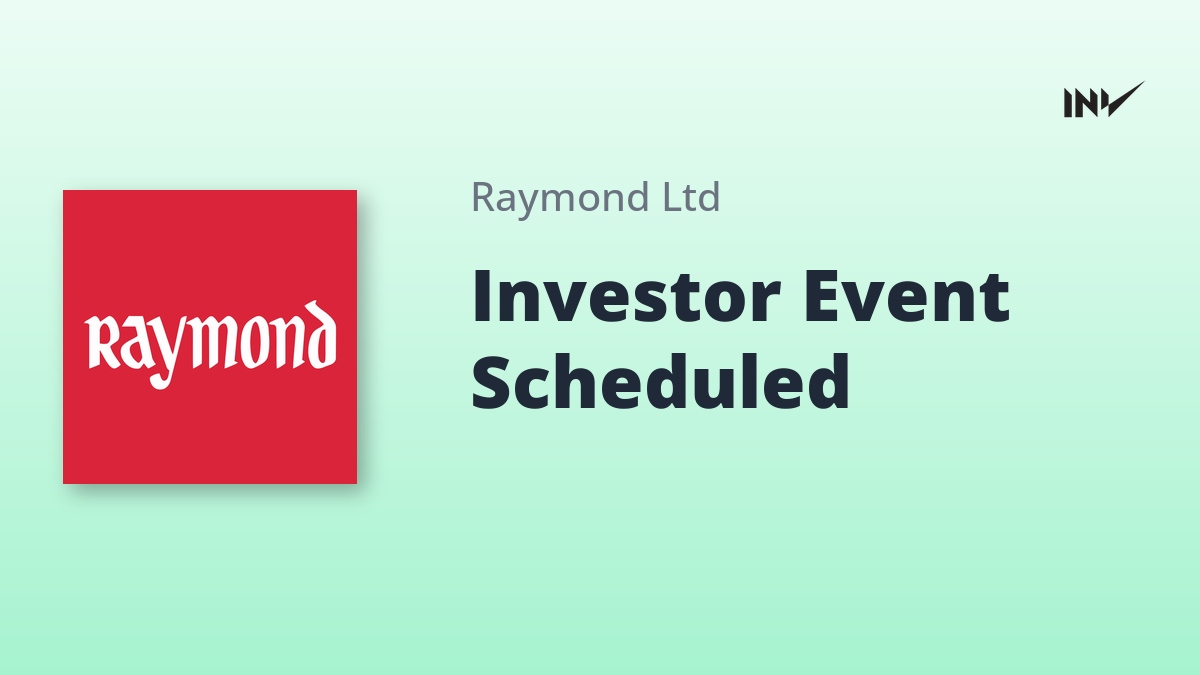 INV

Raymond

Raymond Ltd

Investor Event Scheduled